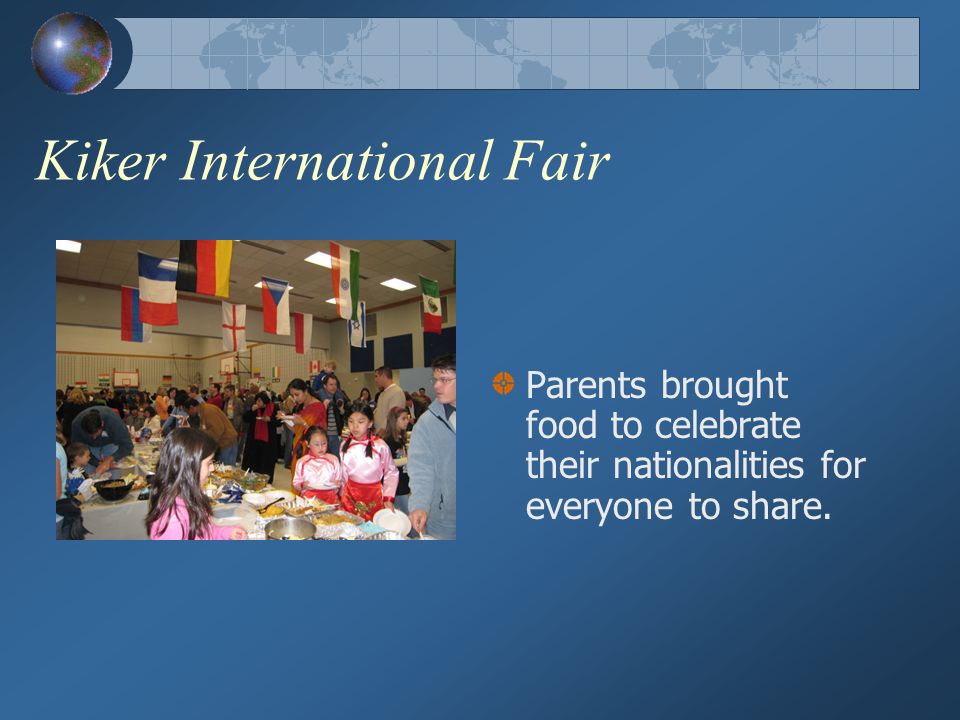 Kiker International Fair

Parents brought food to celebrate their nationalities for everyone to share.